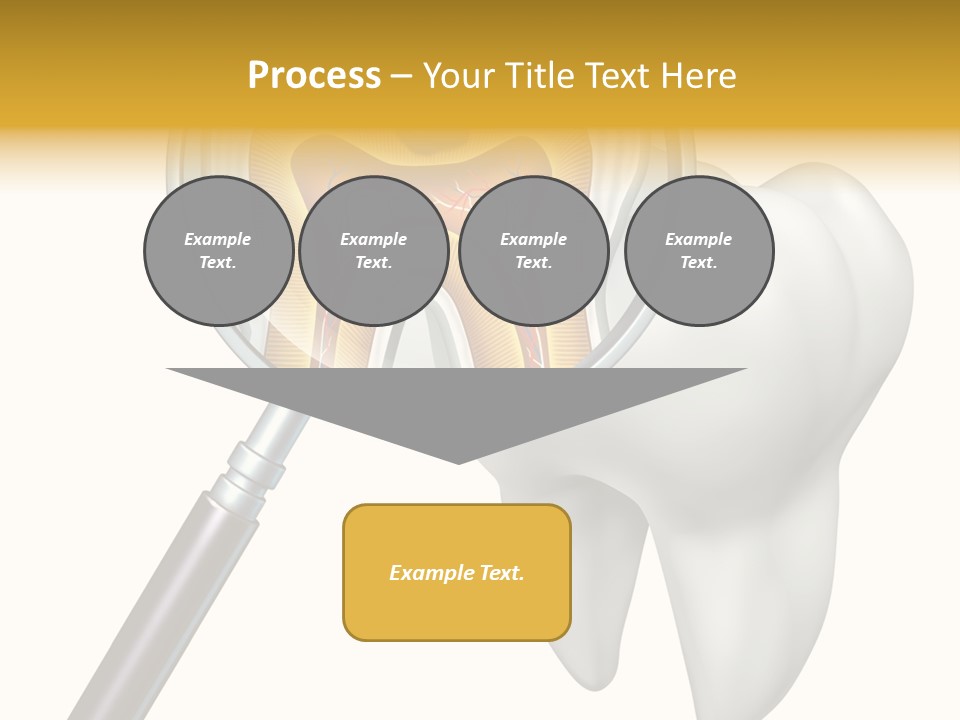 Process – Your Title Text Here

Example Text.

Example Text.

Example Text.

Example Text.

Example Text.